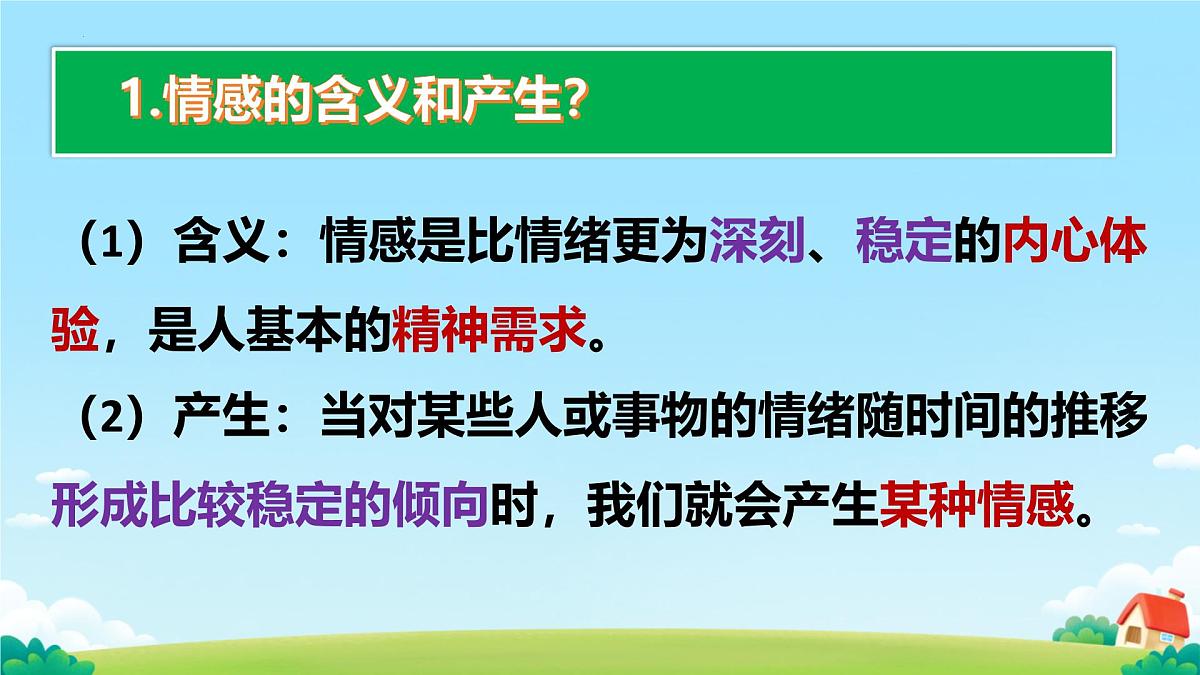 1.情感的含义和产生?

（1）含义：情感是比情绪更为深刻、稳定的内心体验，是人基本的精神需求。

（2）产生：当对某些人或事物的情绪随时间的推移形成比较稳定的倾向时，我们就会产生某种情感。